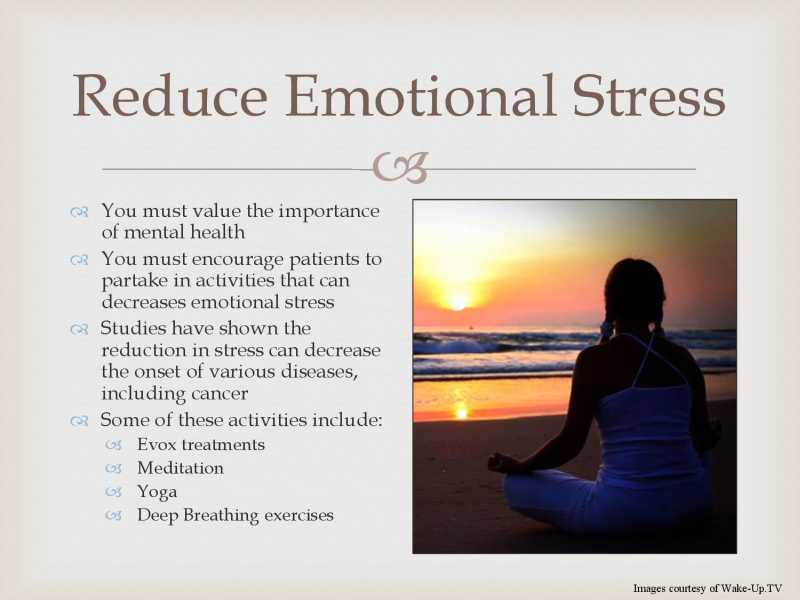 Reduce Emotional Stress

You must value the importance of mental health
You must encourage patients to partake in activities that can decreases emotional stress
Studies have shown the reduction in stress can decrease the onset of various diseases, including cancer
Some of these activities include:
Evox treatments
Meditation
Yoga
Deep Breathing exercises

Images courtesy of Wake-Up.TV